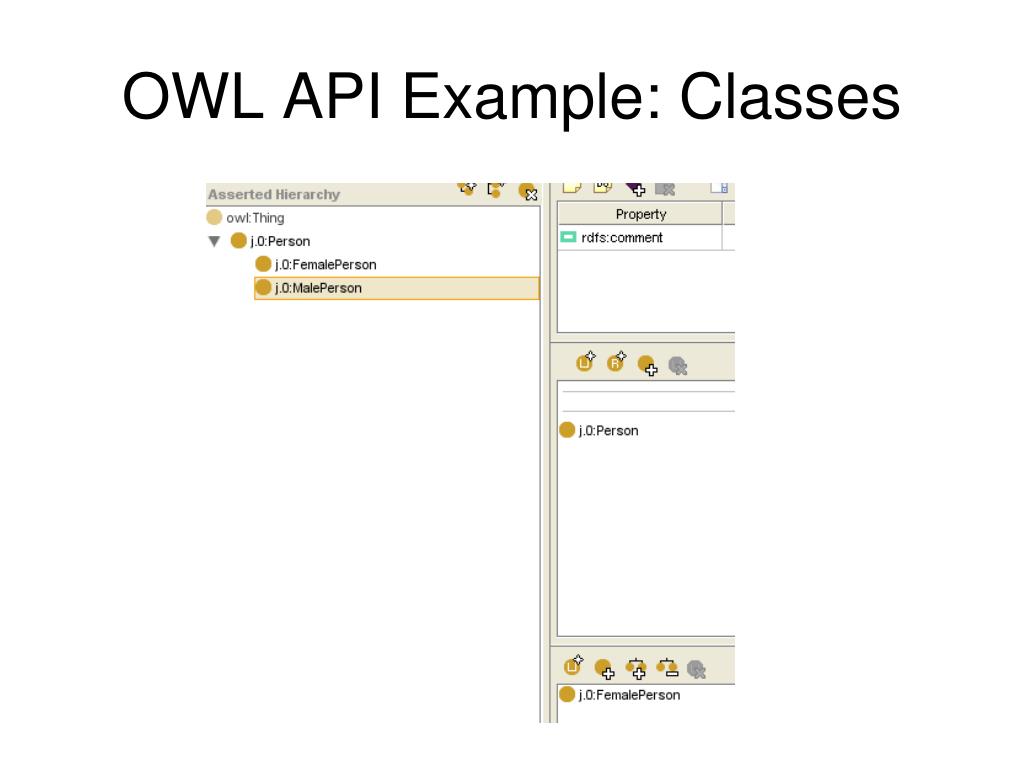 OWL API Example: Classes

Asserted Hierarchy

owl:Thing

j.0:Person

j.0:FemalePerson

j.0:MalePerson

Property

rdfs:comment

j.0:Person

j.0:FemalePerson